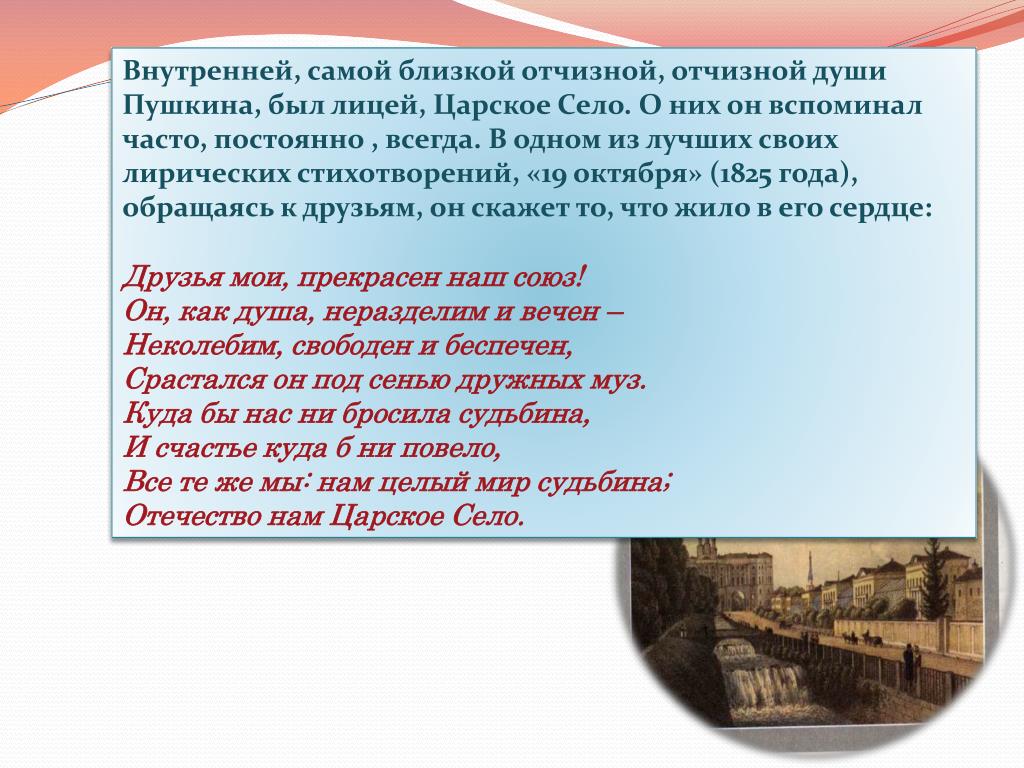 Внутренней, самой близкой отчизной, отчизной души Пушкина, был лицей, Царское Село. О них он вспоминал часто, постоянно , всегда. В одном из лучших своих лирических стихотворений, «19 октября» (1825 года), обращаясь к друзьям, он скажет то, что жило в его сердце:

Друзья мои, прекрасен наш союз!
Он, как душа, неразделим и вечен –
Неколебим, свободен и беспечен,
Срастался он под сенью дружных муз.
Куда бы нас ни бросила судьбина,
И счастье куда б ни повело,
Все те же мы: нам целый мир судьбина;
Отечество нам Царское Село.